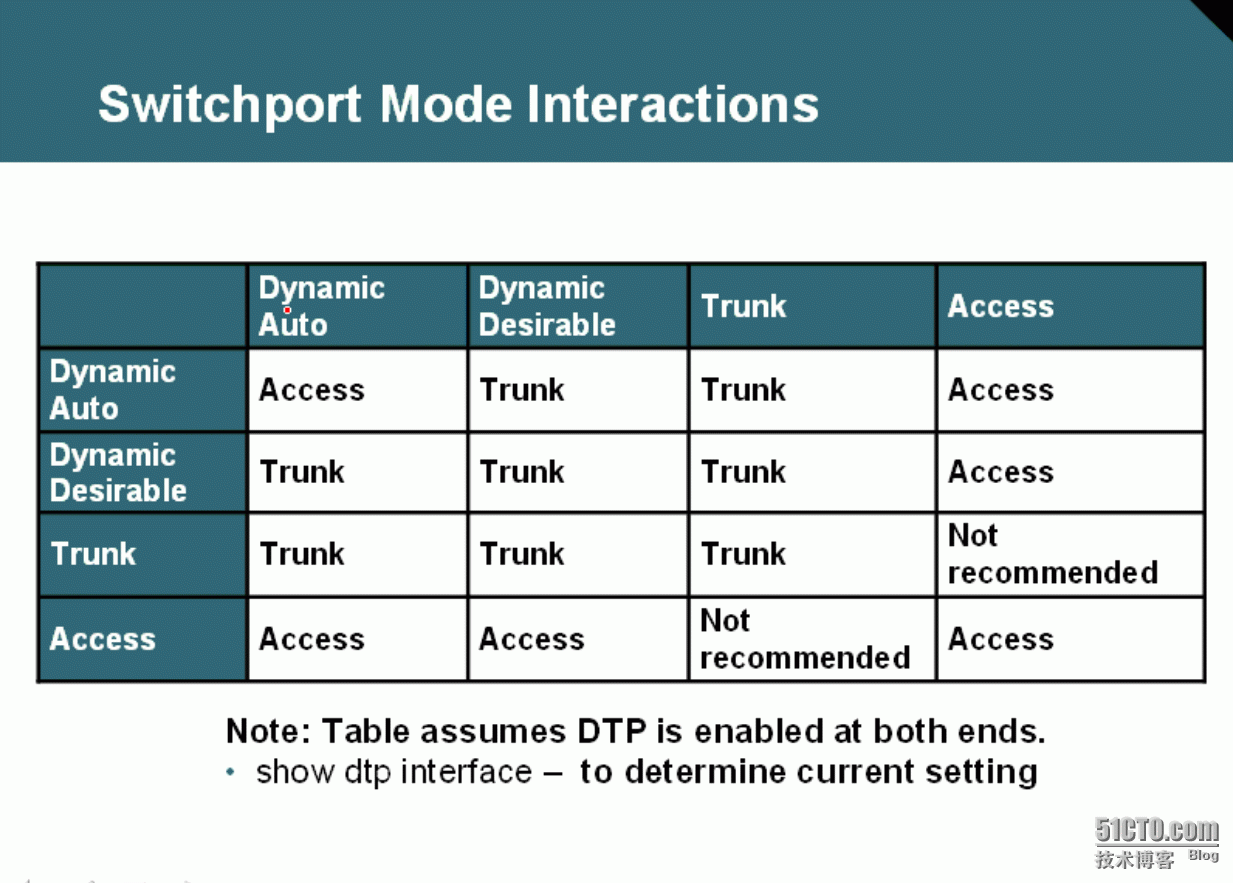 Switchport Mode Interactions

| | Dynamic Auto | Dynamic Desirable | Trunk | Access |
|---|---|---|---|---|
| Dynamic Auto | Access | Trunk | Trunk | Access |
| Dynamic Desirable | Trunk | Trunk | Trunk | Access |
| Trunk | Trunk | Trunk | Trunk | Not recommended |
| Access | Access | Access | Not recommended | Access |

Note: Table assumes DTP is enabled at both ends.

• show dtp interface – to determine current setting

51CTO.com
技术博客 Blog